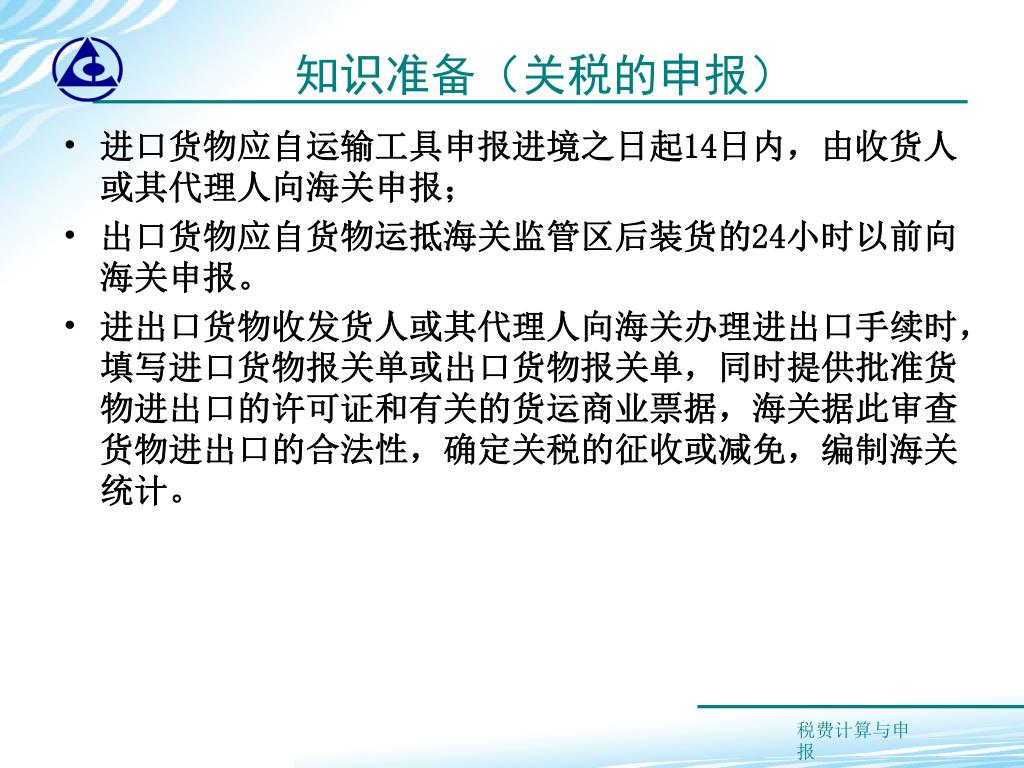 知识准备（关税的申报）

• 进口货物应自运输工具申报进境之日起14日内，由收货人或其代理人向海关申报；

• 出口货物应自货物运抵海关监管区后装货的24小时以前向海关申报。

• 进出口货物收发货人或其代理人向海关办理进出口手续时，填写进口货物报关单或出口货物报关单，同时提供批准货物进出口的许可证和有关的货运商业票据，海关据此审查货物进出口的合法性，确定关税的征收或减免，编制海关统计。

税费计算与申报